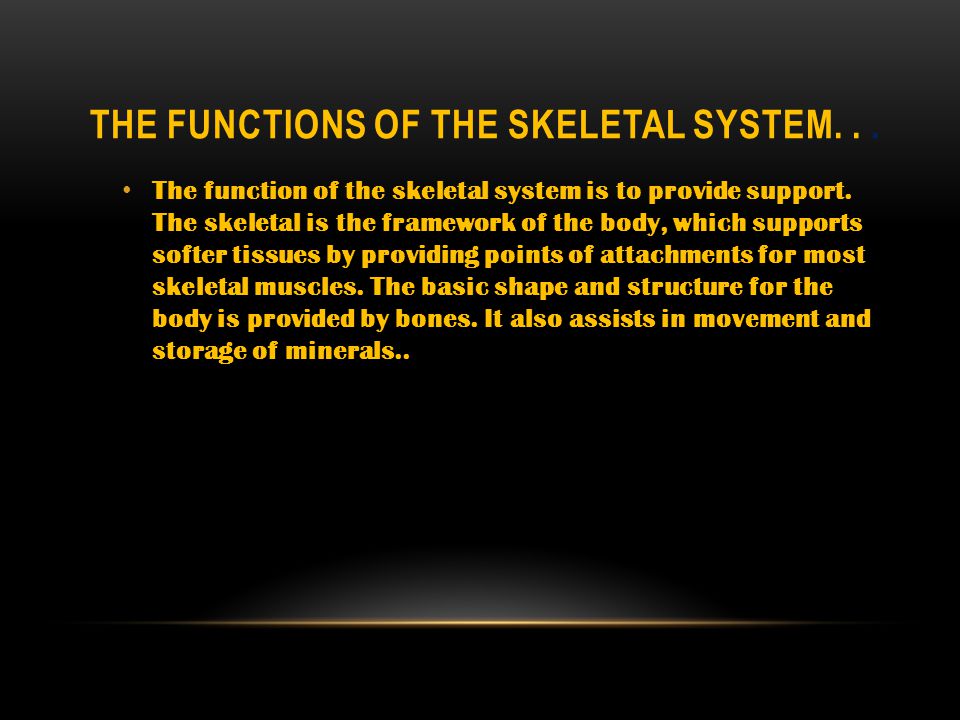 THE FUNCTIONS OF THE SKELETAL SYSTEM. . .

• The function of the skeletal system is to provide support. The skeletal is the framework of the body, which supports softer tissues by providing points of attachments for most skeletal muscles. The basic shape and structure for the body is provided by bones. It also assists in movement and storage of minerals..